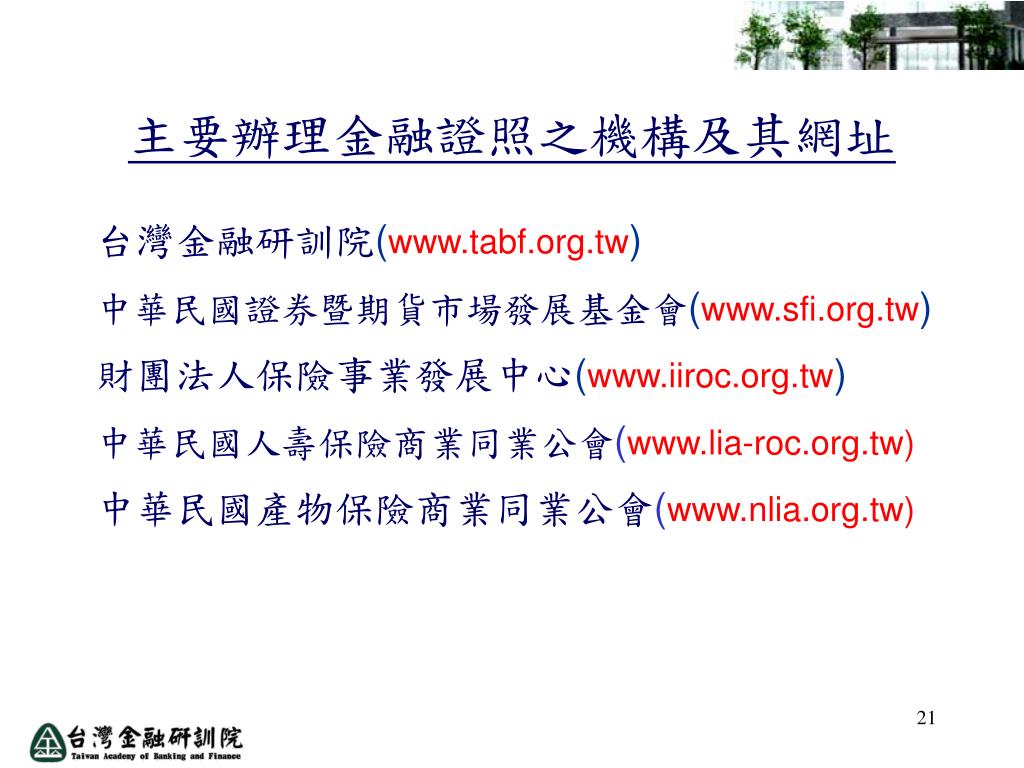 主要辦理金融證照之機構及其網址

台灣金融研訓院(www.tabf.org.tw)

中華民國證券暨期貨市場發展基金會(www.sfi.org.tw)

財團法人保險事業發展中心(www.iiroc.org.tw)

中華民國人壽保險商業同業公會(www.lia-roc.org.tw)

中華民國產物保險商業同業公會(www.nlia.org.tw)

21

台灣金融研訓院
Taiwan Academy of Banking and Finance